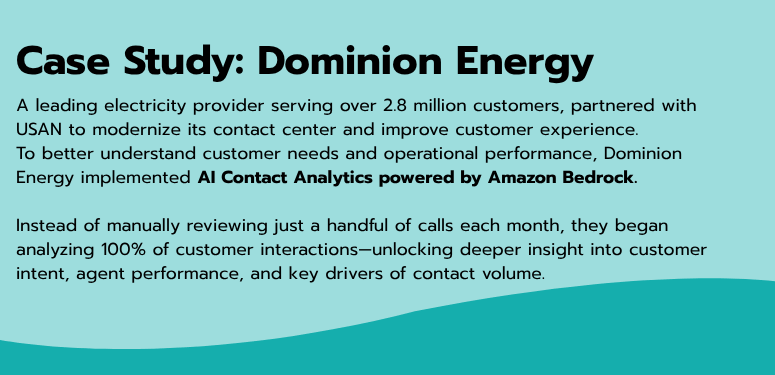 Case Study: Dominion Energy

A leading electricity provider serving over 2.8 million customers, partnered with USAN to modernize its contact center and improve customer experience. To better understand customer needs and operational performance, Dominion Energy implemented AI Contact Analytics powered by Amazon Bedrock.

Instead of manually reviewing just a handful of calls each month, they began analyzing 100% of customer interactions—unlocking deeper insight into customer intent, agent performance, and key drivers of contact volume.